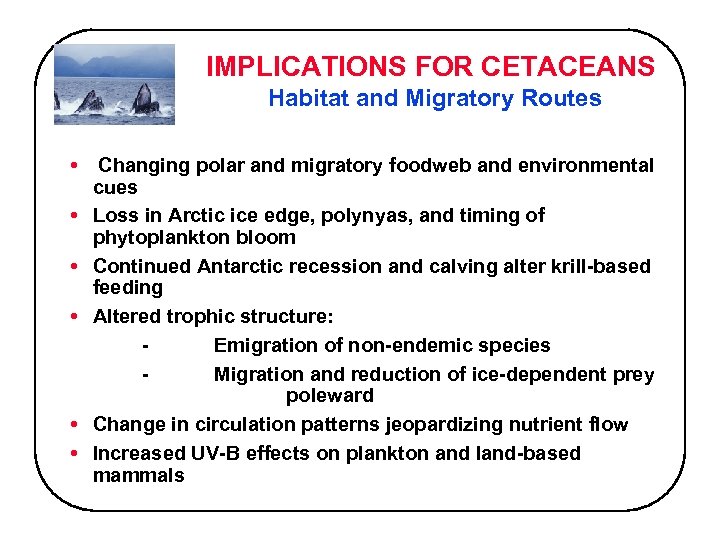 IMPLICATIONS FOR CETACEANS
Habitat and Migratory Routes

• Changing polar and migratory foodweb and environmental cues
• Loss in Arctic ice edge, polynyas, and timing of phytoplankton bloom
• Continued Antarctic recession and calving alter krill-based feeding
• Altered trophic structure:
- Emigration of non-endemic species
- Migration and reduction of ice-dependent prey poleward
• Change in circulation patterns jeopardizing nutrient flow
• Increased UV-B effects on plankton and land-based mammals